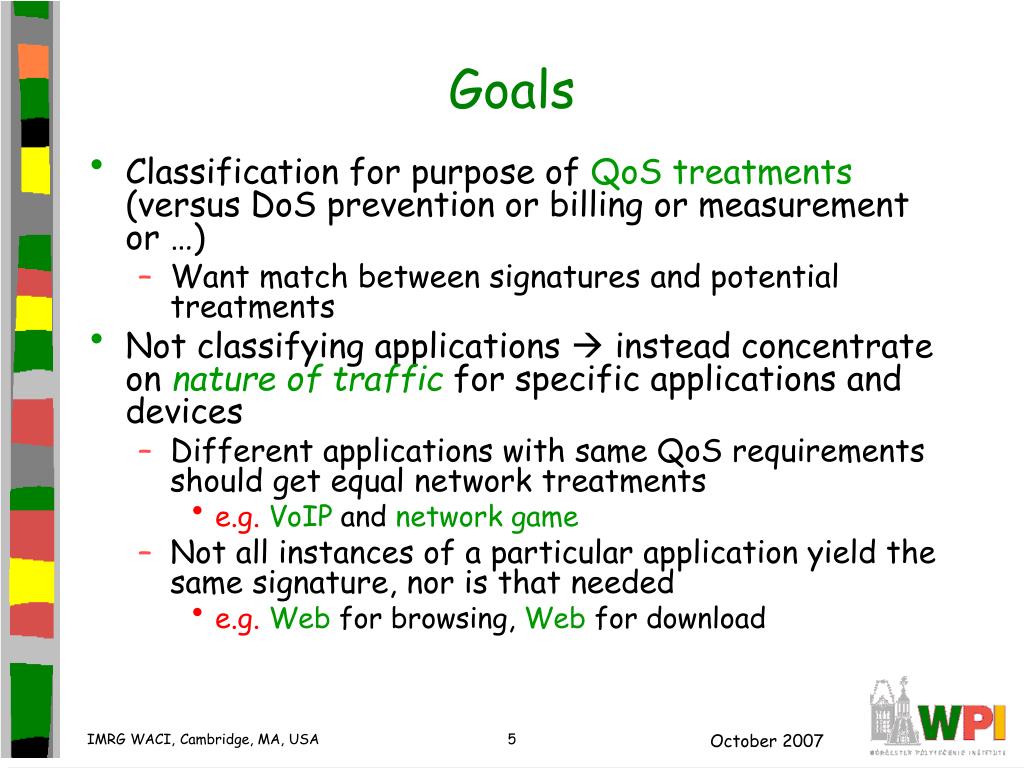 Goals

• Classification for purpose of QoS treatments (versus DoS prevention or billing or measurement or …)
  – Want match between signatures and potential treatments
• Not classifying applications → instead concentrate on nature of traffic for specific applications and devices
  – Different applications with same QoS requirements should get equal network treatments
    • e.g. VoIP and network game
  – Not all instances of a particular application yield the same signature, nor is that needed
    • e.g. Web for browsing, Web for download

IMRG WACI, Cambridge, MA, USA

5

October 2007

WPI

WORCESTER POLYTECHNIC INSTITUTE